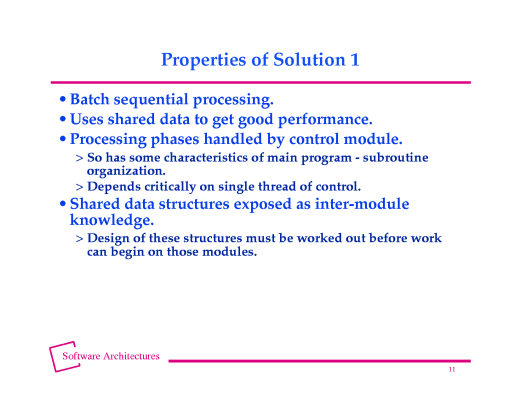 Properties of Solution 1

• Batch sequential processing.

• Uses shared data to get good performance.

• Processing phases handled by control module.

> So has some characteristics of main program - subroutine organization.

> Depends critically on single thread of control.

• Shared data structures exposed as inter-module knowledge.

> Design of these structures must be worked out before work can begin on those modules.

Software Architectures

11